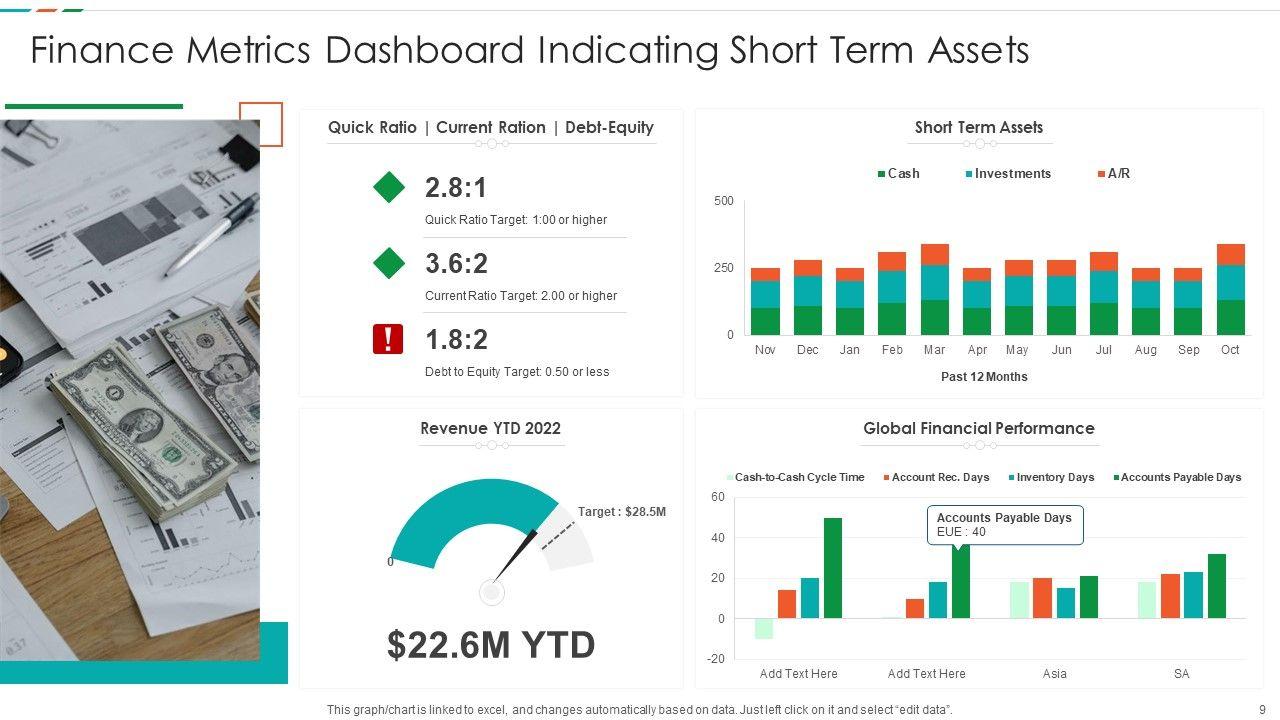 Finance Metrics Dashboard Indicating Short Term Assets

Quick Ratio | Current Ration | Debt-Equity

2.8:1
Quick Ratio Target: 1:00 or higher

3.6:2
Current Ratio Target: 2.00 or higher

1.8:2
Debt to Equity Target: 0.50 or less

Short Term Assets

Cash Investments A/R

500
250
0

Nov Dec Jan Feb Mar Apr May Jun Jul Aug Sep Oct

Past 12 Months

Revenue YTD 2022

Target : $28.5M

0

$22.6M YTD

Global Financial Performance

Cash-to-Cash Cycle Time Account Rec. Days Inventory Days Accounts Payable Days

60
40
20
0
-20

Accounts Payable Days
EUE : 40

Add Text Here Add Text Here Asia SA

This graph/chart is linked to excel, and changes automatically based on data. Just left click on it and select "edit data".

9